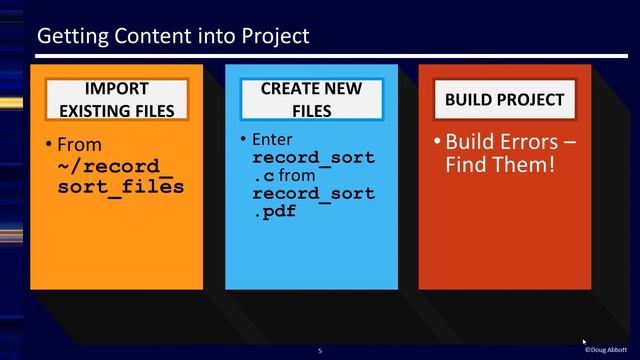 Getting Content into Project

IMPORT EXISTING FILES

• From ~/record_sort_files

CREATE NEW FILES

• Enter record_sort.c from record_sort.pdf

BUILD PROJECT

• Build Errors – Find Them!

5

©Doug Abbott